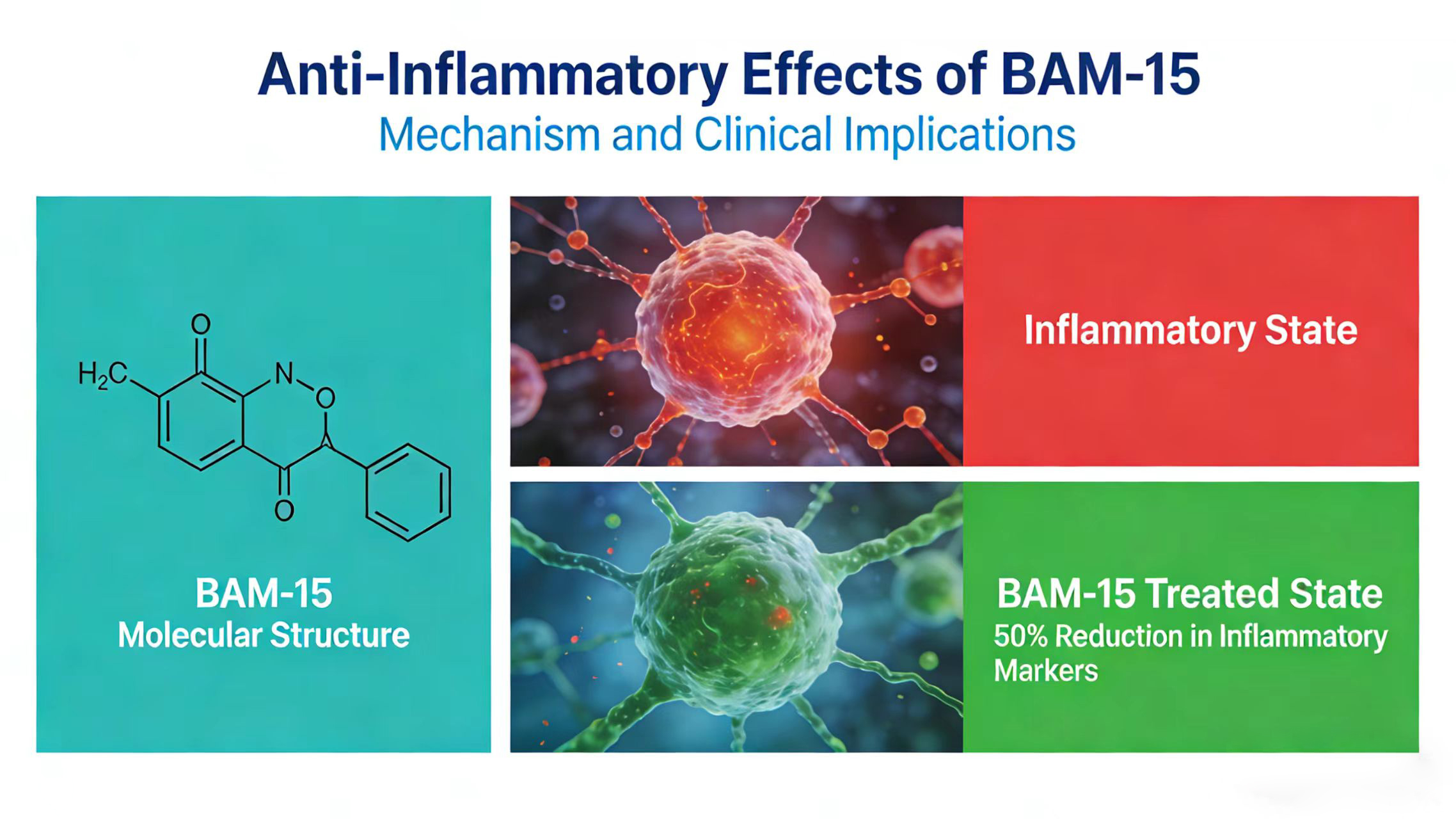 Anti-Inflammatory Effects of BAM-15

Mechanism and Clinical Implications

O
$H_2C$
N
O
O

BAM-15
Molecular Structure

Inflammatory State

BAM-15 Treated State
50% Reduction in Inflammatory Markers